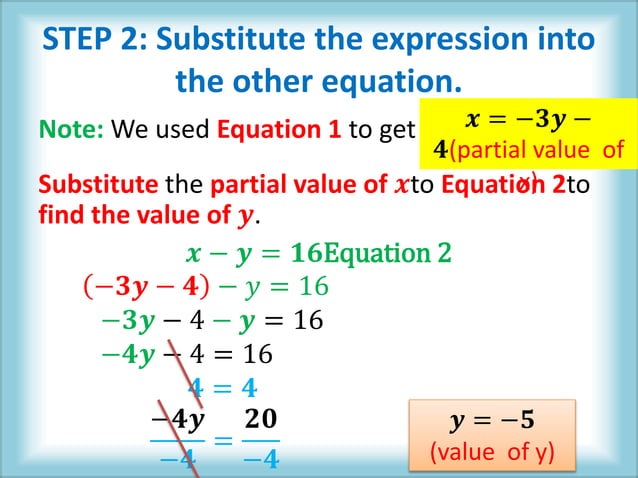 STEP 2: Substitute the expression into the other equation.

Note: We used Equation 1 to get $x = -3y - 4$(partial value of

Substitute the partial value of $x$to Equation 2to find the value of $y$.

$x - y = 16$Equation 2

$(-3y - 4) - y = 16$

$-3y - 4 - y = 16$

$-4y - 4 = 16$

$4 = 4$

$\frac{-4y}{-4} = \frac{20}{-4}$

$y = -5$
(value of y)